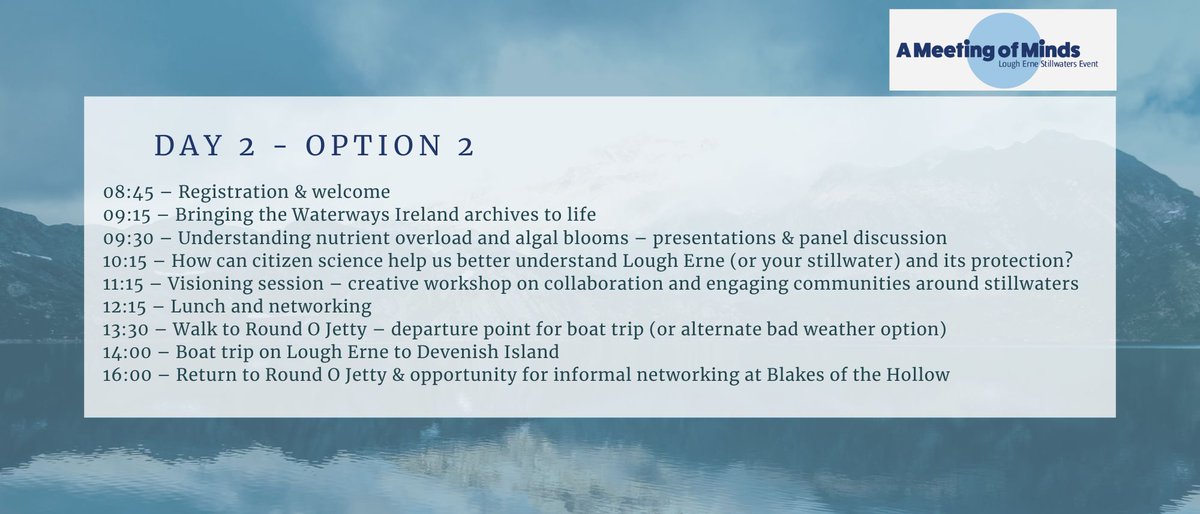 A Meeting of Minds
Lough Erne Stillwaters Event

DAY 2 - OPTION 2

08:45 – Registration & welcome
09:15 – Bringing the Waterways Ireland archives to life
09:30 – Understanding nutrient overload and algal blooms – presentations & panel discussion
10:15 – How can citizen science help us better understand Lough Erne (or your stillwater) and its protection?
11:15 – Visioning session – creative workshop on collaboration and engaging communities around stillwaters
12:15 – Lunch and networking
13:30 – Walk to Round O Jetty – departure point for boat trip (or alternate bad weather option)
14:00 – Boat trip on Lough Erne to Devenish Island
16:00 – Return to Round O Jetty & opportunity for informal networking at Blakes of the Hollow